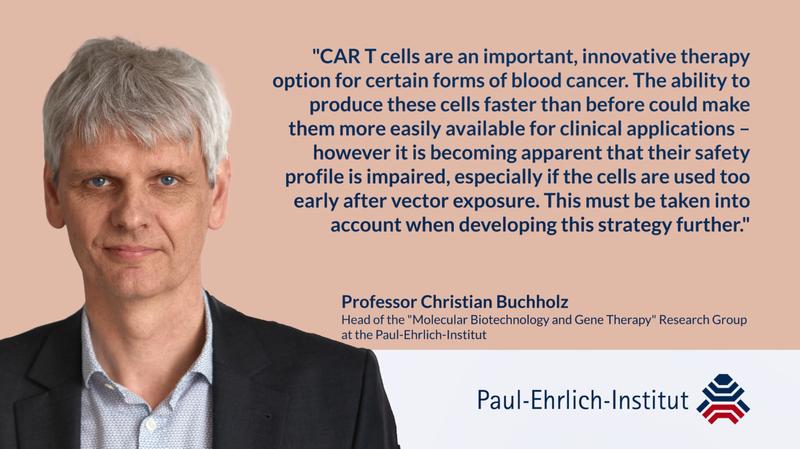 "CAR T cells are an important, innovative therapy option for certain forms of blood cancer. The ability to produce these cells faster than before could make them more easily available for clinical applications – however it is becoming apparent that their safety profile is impaired, especially if the cells are used too early after vector exposure. This must be taken into account when developing this strategy further."

Professor Christian Buchholz
Head of the "Molecular Biotechnology and Gene Therapy" Research Group at the Paul-Ehrlich-Institut

Paul-Ehrlich-Institut